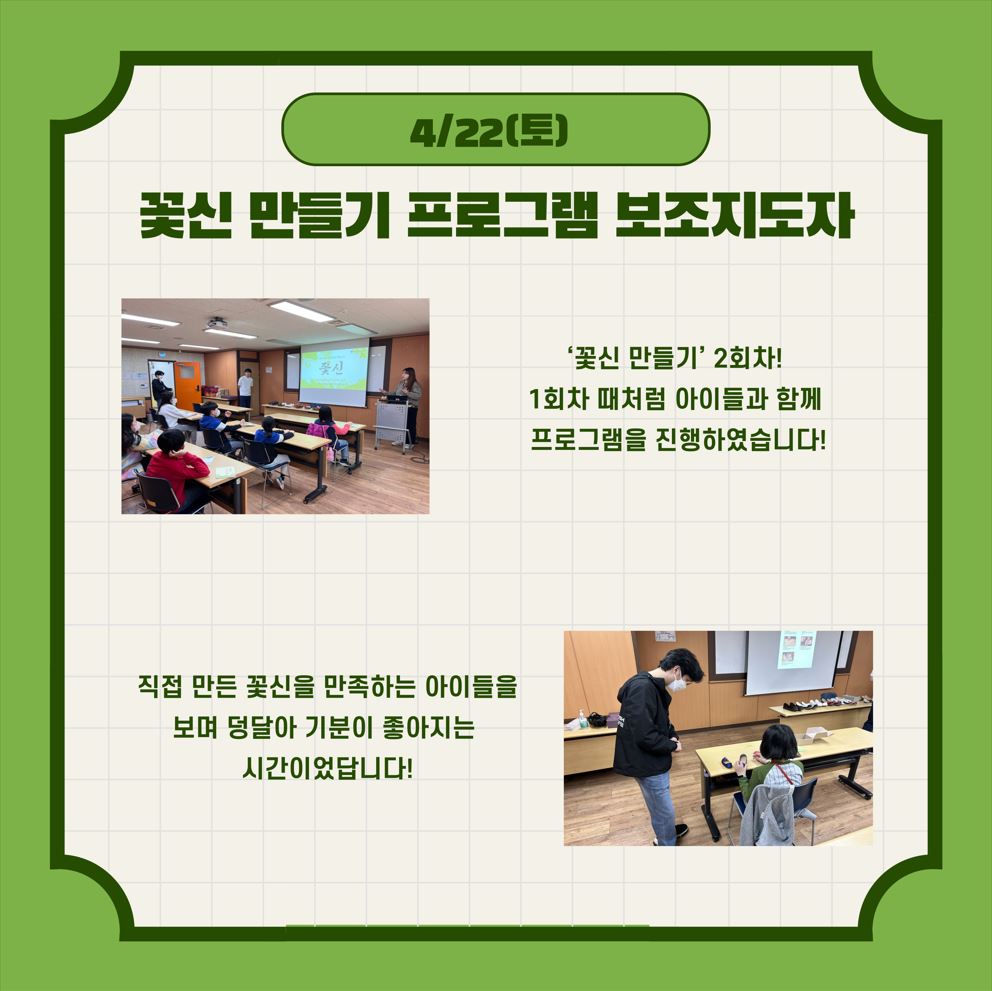 4/22(토)

꽃신 만들기 프로그램 보조지도자

꽃신

'꽃신 만들기' 2회차!
1회차 때처럼 아이들과 함께
프로그램을 진행하였습니다!

직접 만든 꽃신을 만족하는 아이들을
보며 덩달아 기분이 좋아지는
시간이었답니다!